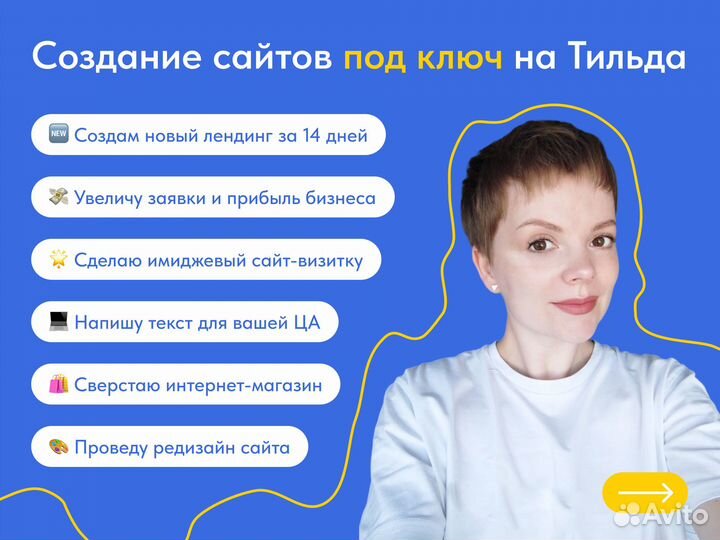 Создание сайтов под ключ на Тильда

NEW Создам новый лендинг за 14 дней

Увеличу заявки и прибыль бизнеса

Сделаю имиджевый сайт-визитку

Напишу текст для вашей ЦА

Сверстаю интернет-магазин

Проведу редизайн сайта

Avito